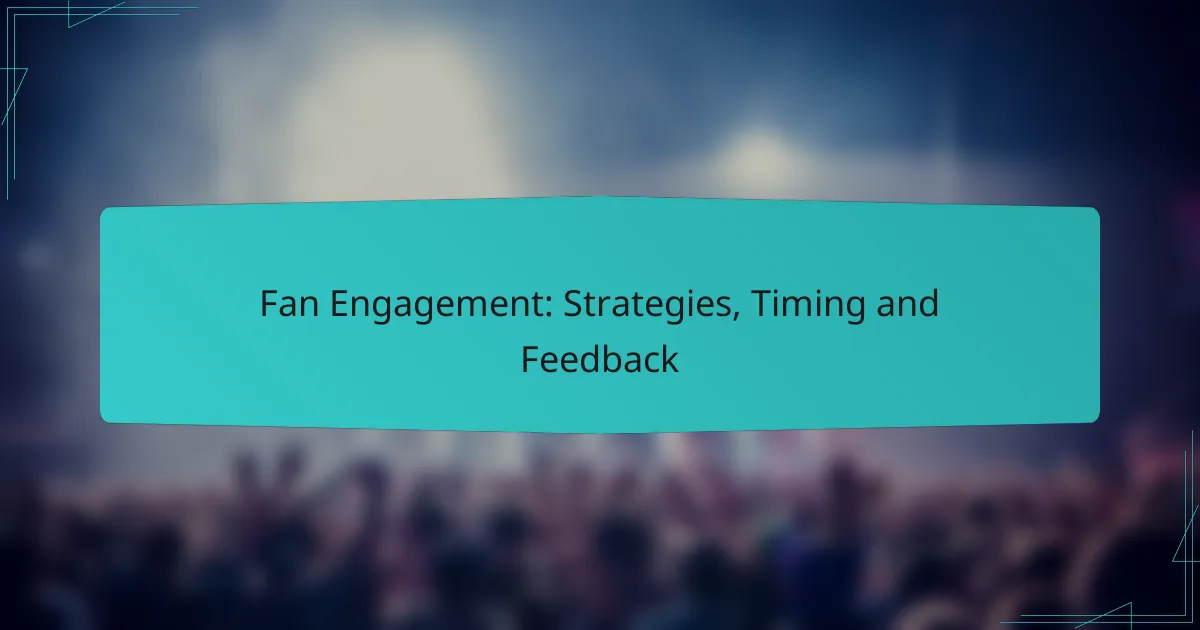 Fan Engagement: Strategies, Timing and Feedback